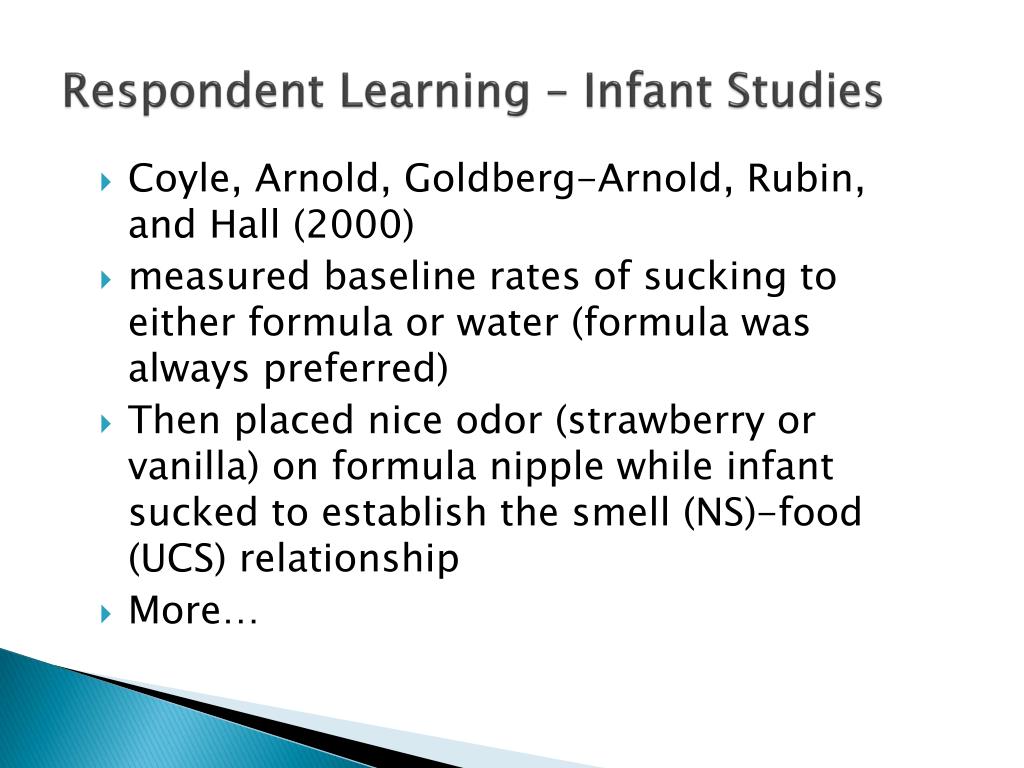 Respondent Learning – Infant Studies

Coyle, Arnold, Goldberg-Arnold, Rubin, and Hall (2000)

measured baseline rates of sucking to either formula or water (formula was always preferred)

Then placed nice odor (strawberry or vanilla) on formula nipple while infant sucked to establish the smell (NS)-food (UCS) relationship

More…